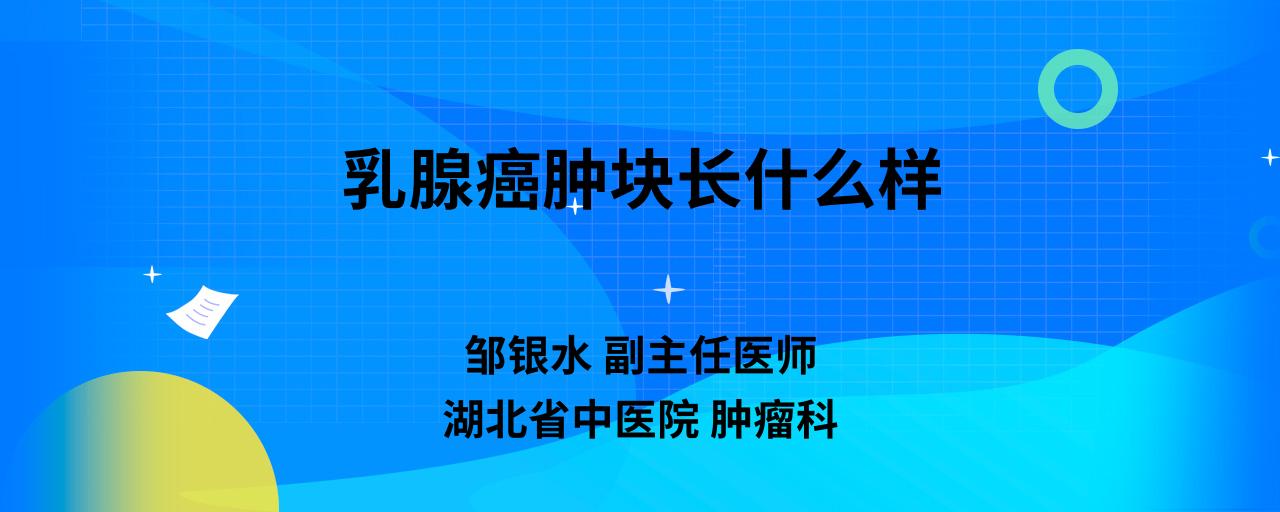 乳腺癌肿块长什么样

邹银水 副主任医师
湖北省中医院 肿瘤科